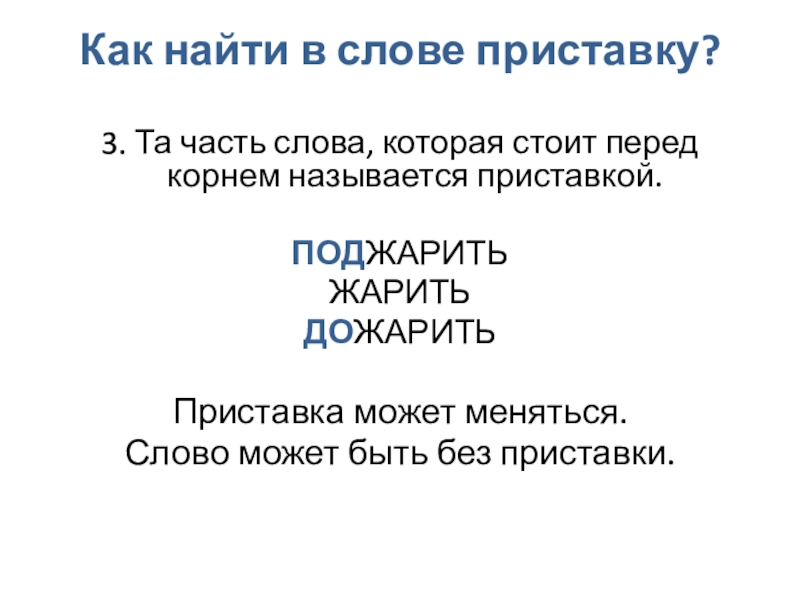 Как найти в слове приставку?

3. Та часть слова, которая стоит перед корнем называется приставкой.

ПОДЖАРИТЬ
ЖАРИТЬ
ДОЖАРИТЬ

Приставка может меняться.
Слово может быть без приставки.